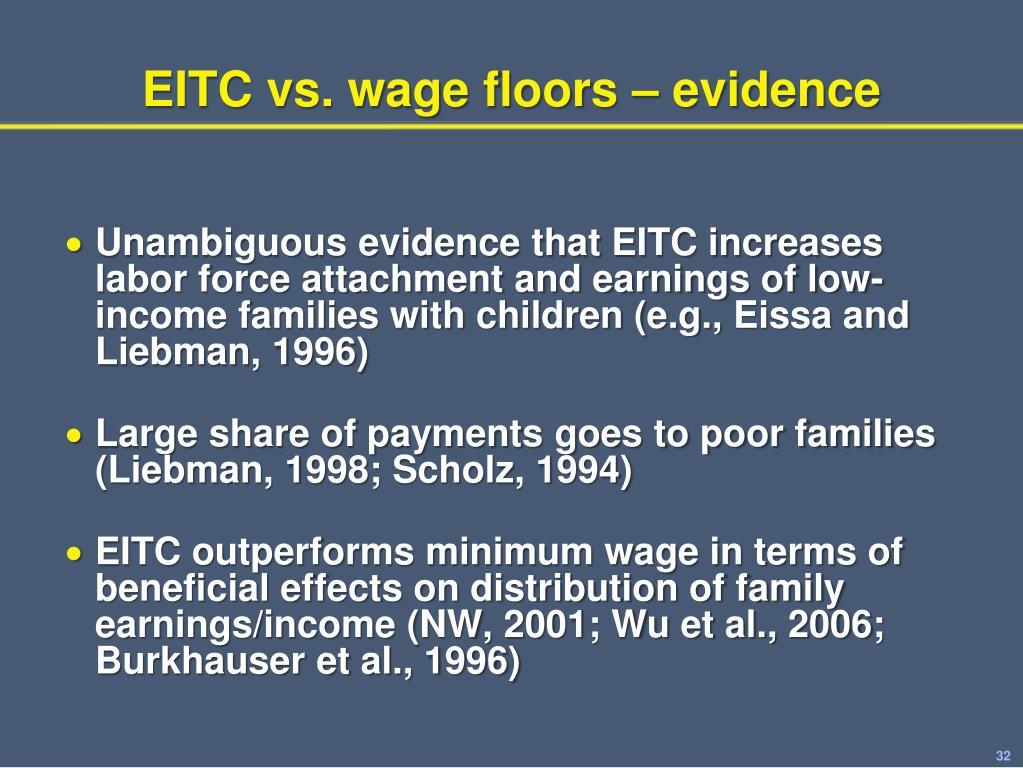 EITC vs. wage floors – evidence

• Unambiguous evidence that EITC increases labor force attachment and earnings of low-income families with children (e.g., Eissa and Liebman, 1996)

• Large share of payments goes to poor families (Liebman, 1998; Scholz, 1994)

• EITC outperforms minimum wage in terms of beneficial effects on distribution of family earnings/income (NW, 2001; Wu et al., 2006; Burkhauser et al., 1996)

32